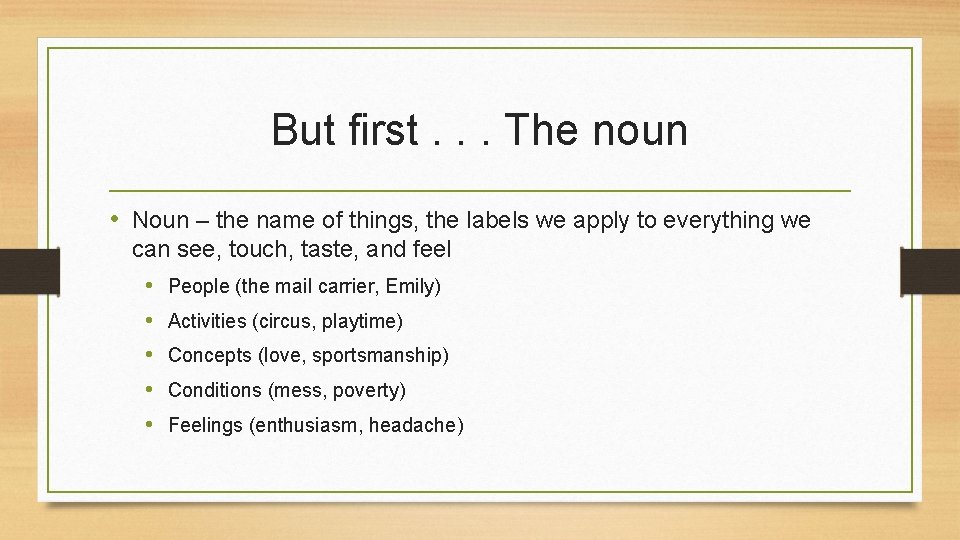 But first . . . The noun

• Noun – the name of things, the labels we apply to everything we can see, touch, taste, and feel
  • People (the mail carrier, Emily)
  • Activities (circus, playtime)
  • Concepts (love, sportsmanship)
  • Conditions (mess, poverty)
  • Feelings (enthusiasm, headache)